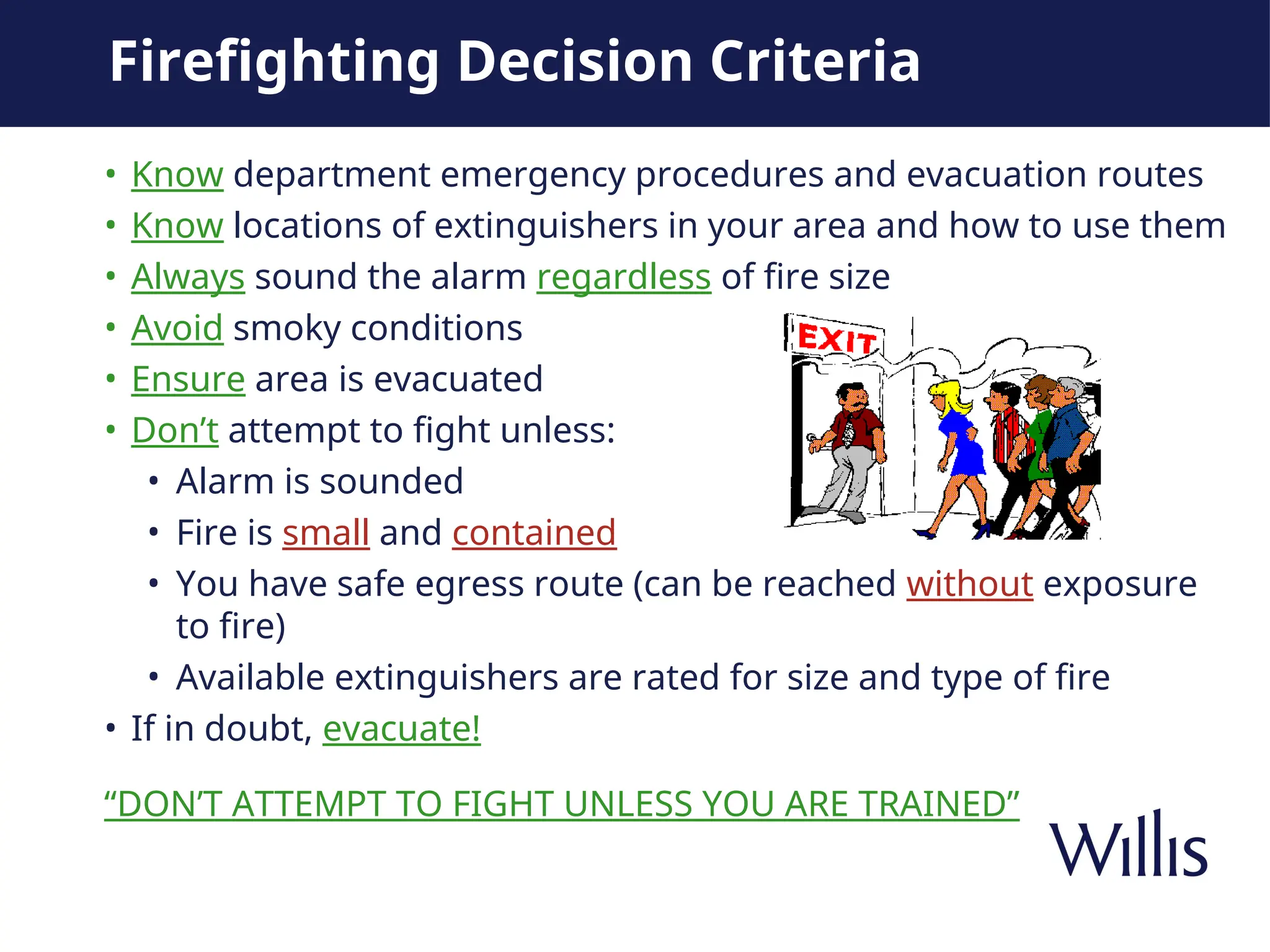 Firefighting Decision Criteria

• Know department emergency procedures and evacuation routes
• Know locations of extinguishers in your area and how to use them
• Always sound the alarm regardless of fire size
• Avoid smoky conditions
• Ensure area is evacuated
• Don't attempt to fight unless:
  • Alarm is sounded
  • Fire is small and contained
  • You have safe egress route (can be reached without exposure to fire)
  • Available extinguishers are rated for size and type of fire
• If in doubt, evacuate!

EXIT

"DON'T ATTEMPT TO FIGHT UNLESS YOU ARE TRAINED"

Willis